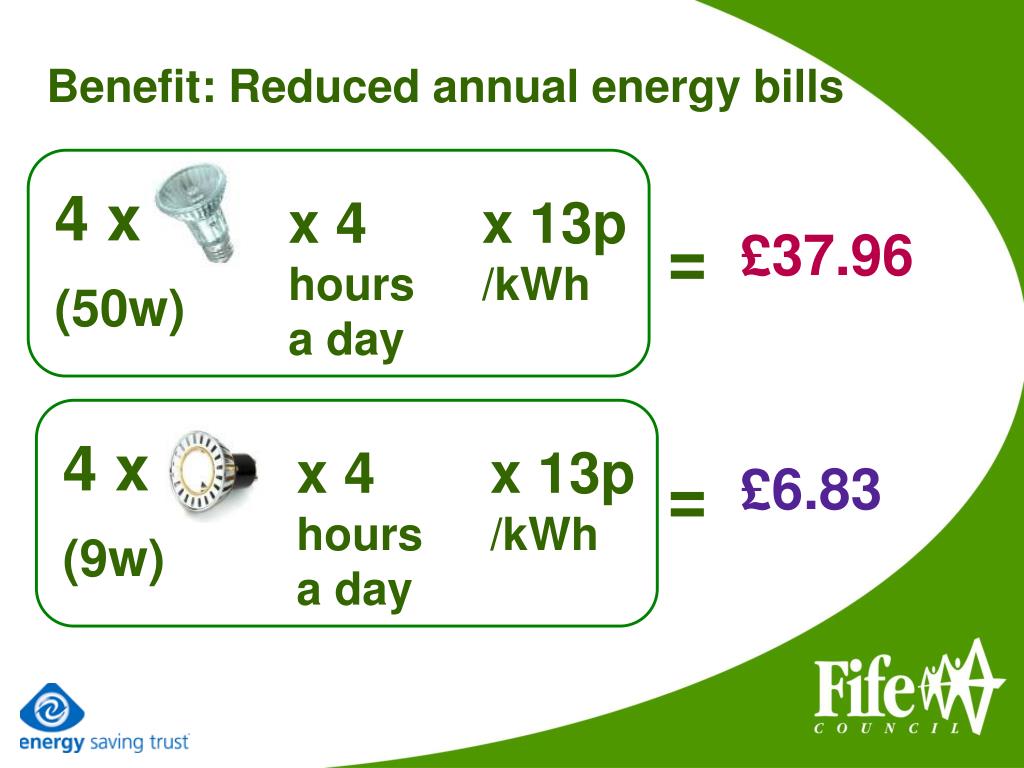 Benefit: Reduced annual energy bills

4 x
(50w)

x 4 hours a day

x 13p /kWh

= £37.96

4 x
(9w)

x 4 hours a day

x 13p /kWh

= £6.83

energy saving trust

Fife
COUNCIL